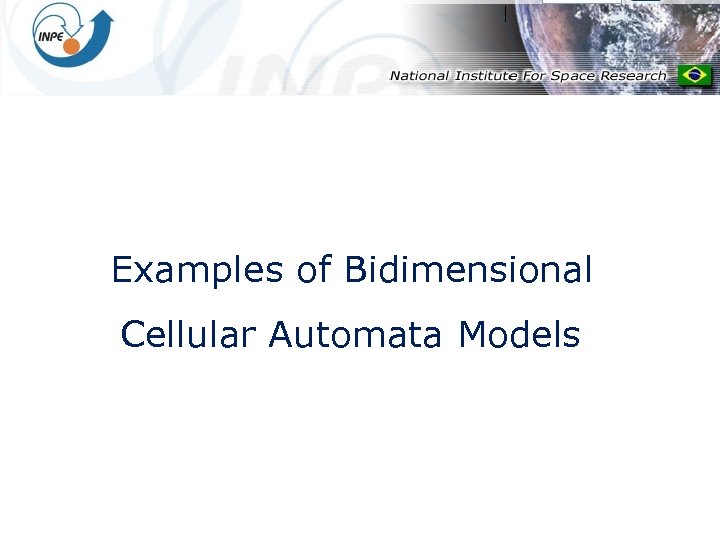 INPE

National Institute For Space Research

Examples of Bidimensional Cellular Automata Models